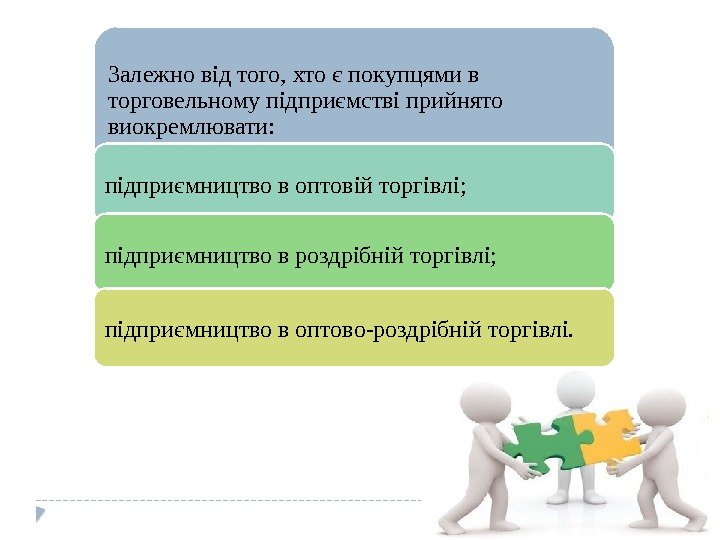 Залежно від того, хто є покупцями в торговельному підприємстві прийнято виокремлювати:

підприємництво в оптовій торгівлі;

підприємництво в роздрібній торгівлі;

підприємництво в оптово-роздрібній торгівлі.